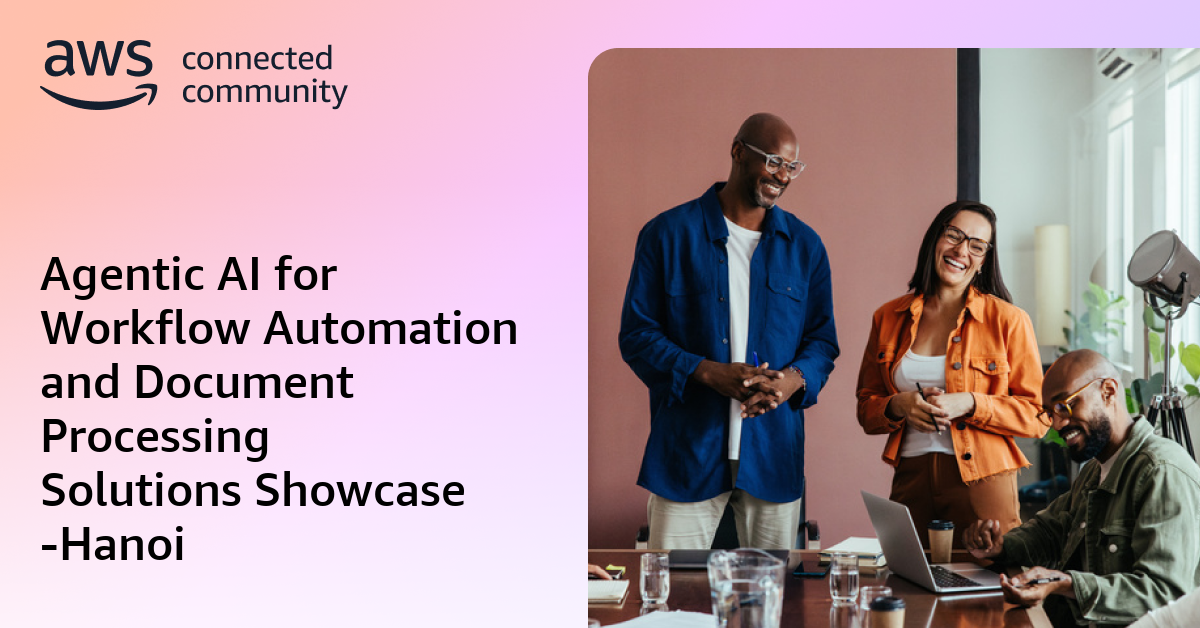 aws connected community

Agentic AI for Workflow Automation and Document Processing Solutions Showcase -Hanoi